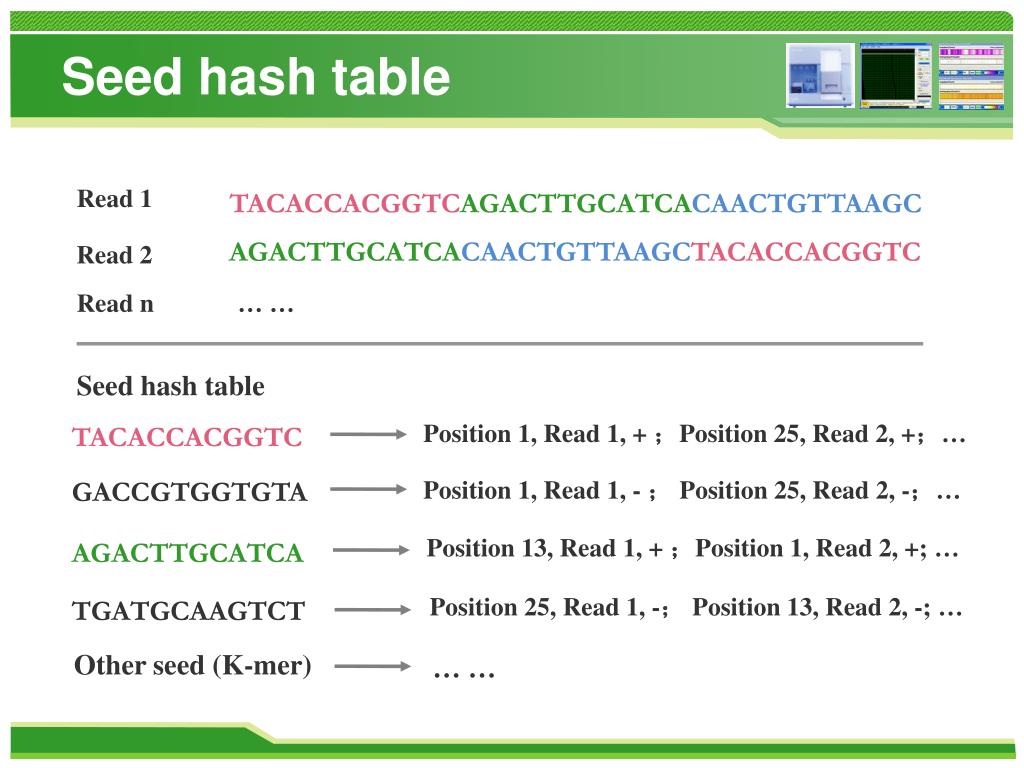 Seed hash table

Read 1 TACACCACGGTCAGACTTGCATCACAACTGTTAAGC

Read 2 AGACTTGCATCACAACTGTTAAGCTACACCACGGTC

Read n … …

Seed hash table

TACACCACGGTC Position 1, Read 1, + ; Position 25, Read 2, +; …

GACCGTGGTGTA Position 1, Read 1, - ; Position 25, Read 2, -; …

AGACTTGCATCA Position 13, Read 1, + ; Position 1, Read 2, +; …

TGATGCAAGTCT Position 25, Read 1, -; Position 13, Read 2, -; …

Other seed (K-mer) … …